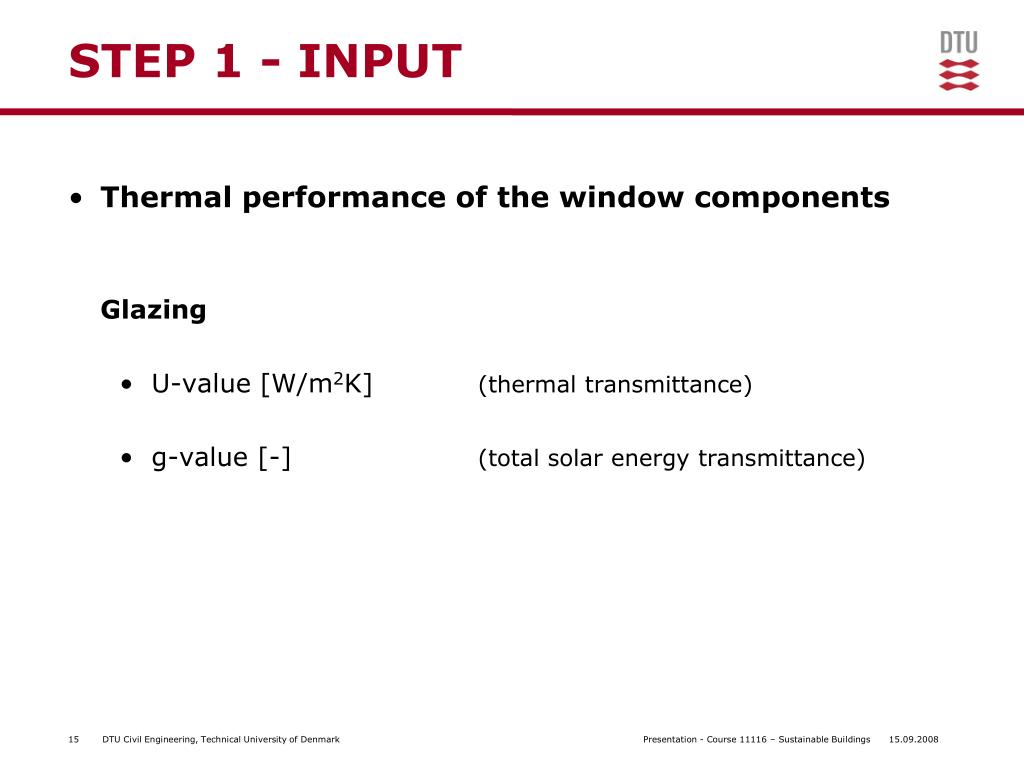 STEP 1 - INPUT

DTU

• Thermal performance of the window components

Glazing

• U-value [W/m$^2$K] (thermal transmittance)

• g-value [-] (total solar energy transmittance)

15 DTU Civil Engineering, Technical University of Denmark

Presentation - Course 11116 – Sustainable Buildings 15.09.2008